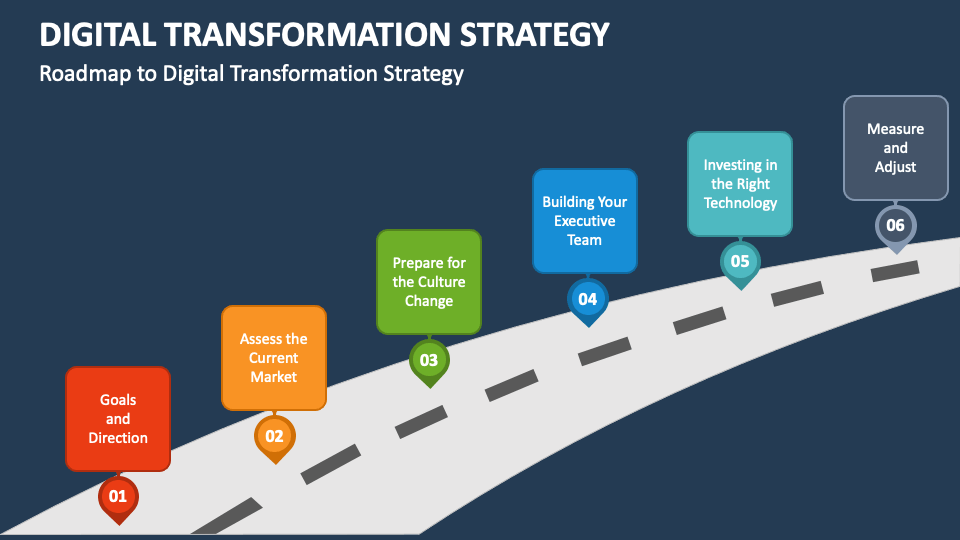 DIGITAL TRANSFORMATION STRATEGY

Roadmap to Digital Transformation Strategy

Goals and Direction

01

Assess the Current Market

02

Prepare for the Culture Change

03

Building Your Executive Team

04

Investing in the Right Technology

05

Measure and Adjust

06